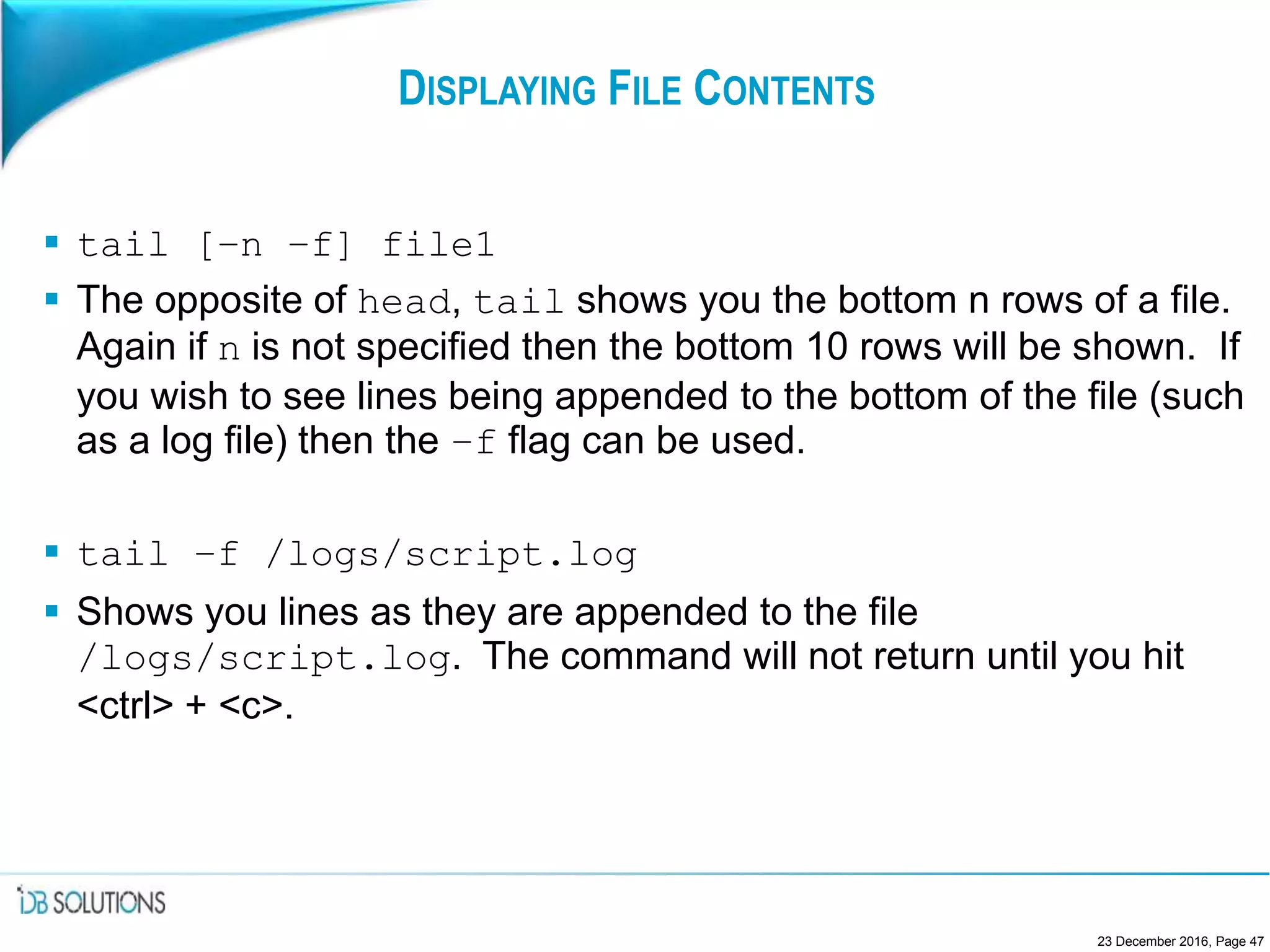 DISPLAYING FILE CONTENTS

▪ tail [-n -f] file1

▪ The opposite of head, tail shows you the bottom n rows of a file. Again if n is not specified then the bottom 10 rows will be shown. If you wish to see lines being appended to the bottom of the file (such as a log file) then the -f flag can be used.

▪ tail -f /logs/script.log

▪ Shows you lines as they are appended to the file /logs/script.log. The command will not return until you hit <ctrl> + <c>.

iDB SOLUTIONS

23 December 2016, Page 47